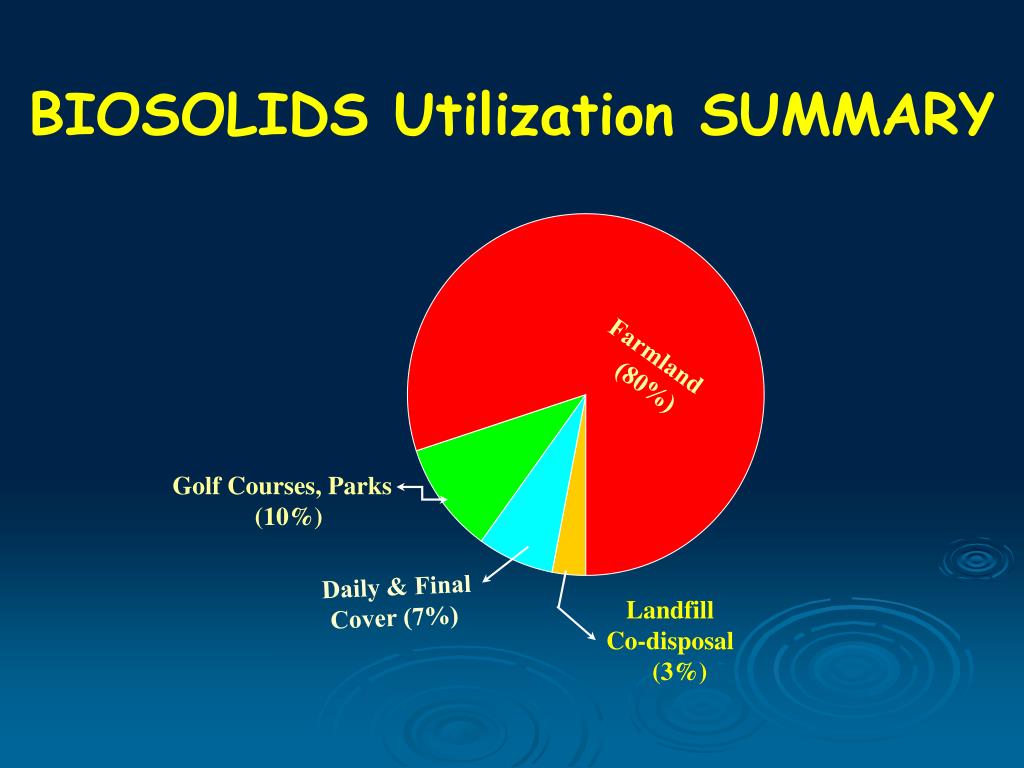 BIOSOLIDS Utilization SUMMARY

Farmland (80%)

Golf Courses, Parks (10%)

Daily & Final Cover (7%)

Landfill Co-disposal (3%)